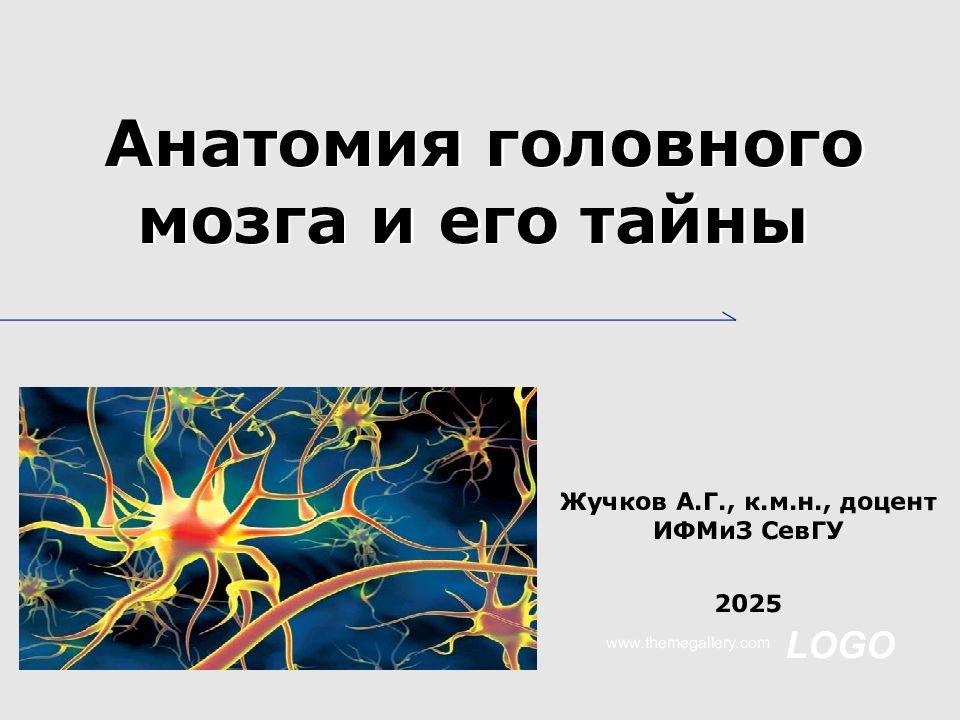 Анатомия головного мозга и его тайны

Жучков А.Г., к.м.н., доцент
ИФМиЗ СевГУ

2025

www.themegallery.com LOGO